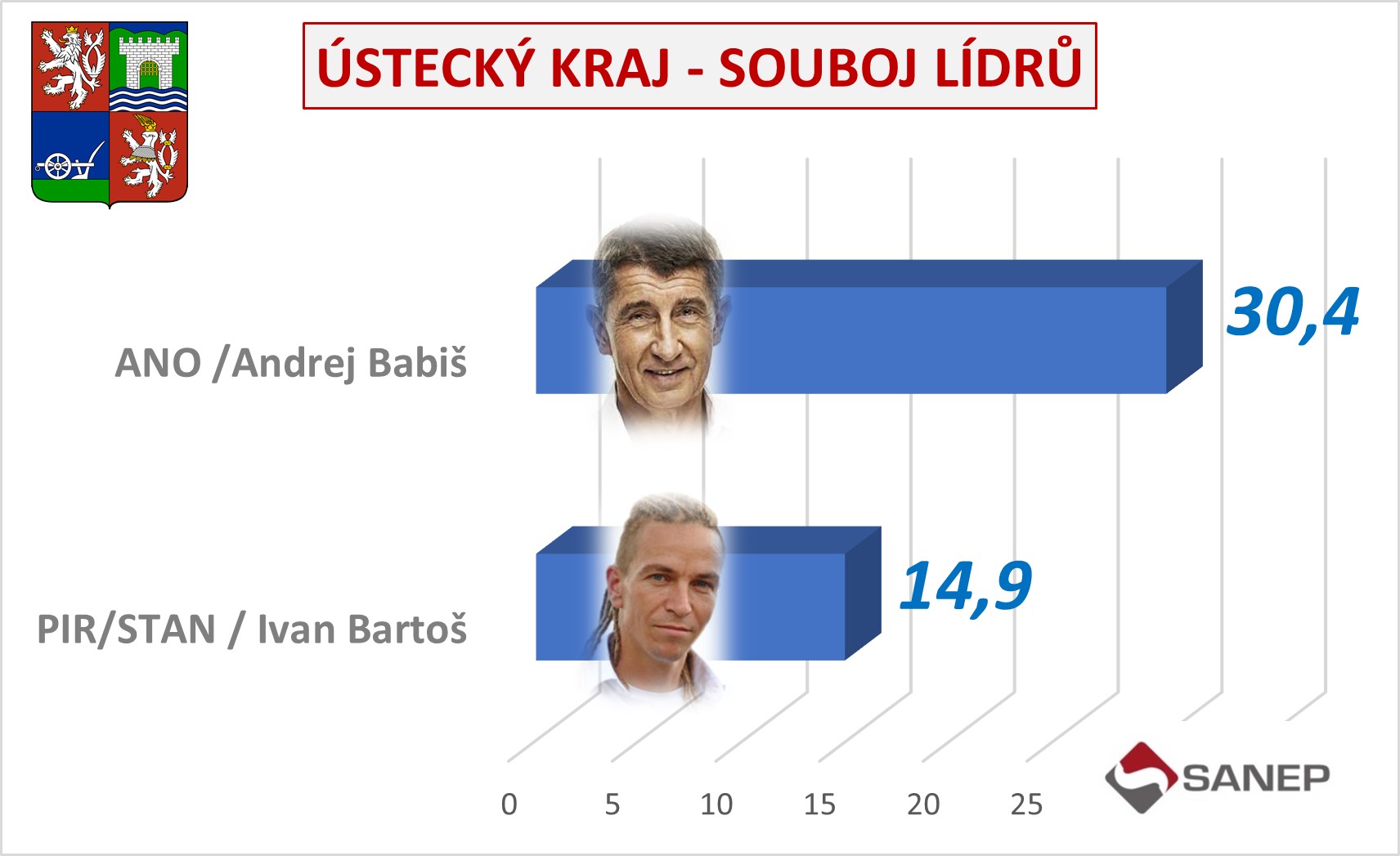 ÚSTECKÝ KRAJ - SOUBOJ LÍDRŮ

ANO /Andrej Babiš

30,4

PIR/STAN / Ivan Bartoš

14,9

0 5 10 15 20 25

SANEP